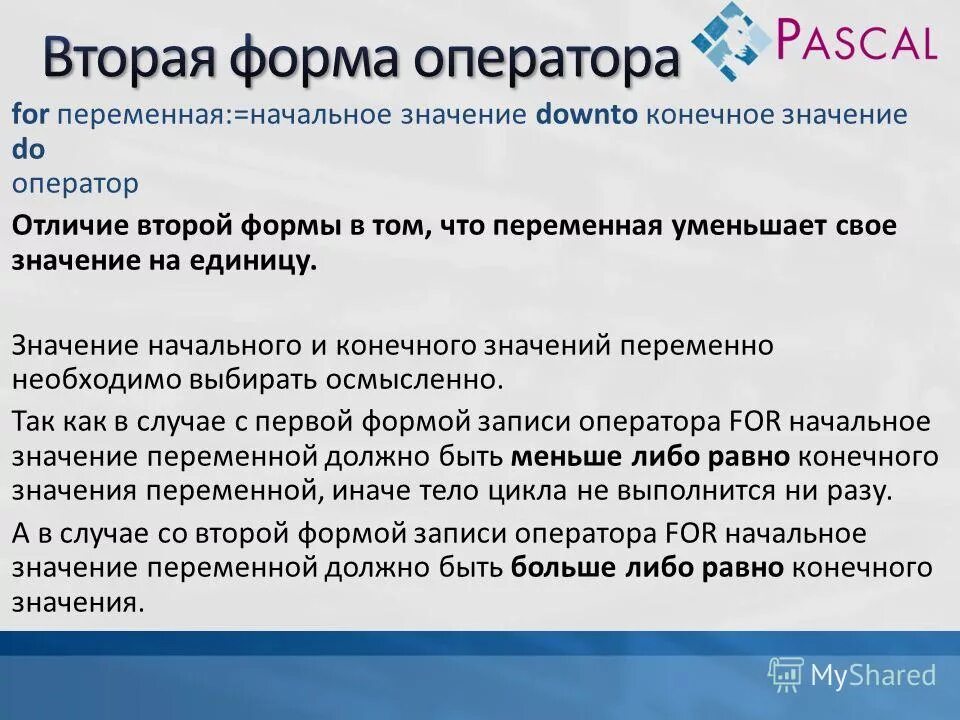 Вторая форма оператора

PASCAL

for переменная:=начальное значение downto конечное значение do
оператор

Отличие второй формы в том, что переменная уменьшает свое значение на единицу.

Значение начального и конечного значений переменно необходимо выбирать осмысленно.

Так как в случае с первой формой записи оператора FOR начальное значение переменной должно быть меньше либо равно конечного значения переменной, иначе тело цикла не выполнится ни разу.

А в случае со второй формой записи оператора FOR начальное значение переменной должно быть больше либо равно конечного значения.

MyShared